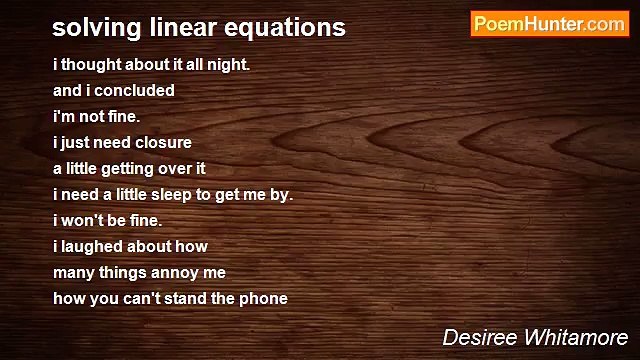 solving linear equations

PoemHunter.com

i thought about it all night.
and i concluded
i'm not fine.
i just need closure
a little getting over it
i need a little sleep to get me by.
i won't be fine.
i laughed about how
many things annoy me
how you can't stand the phone

Desiree Whitamore